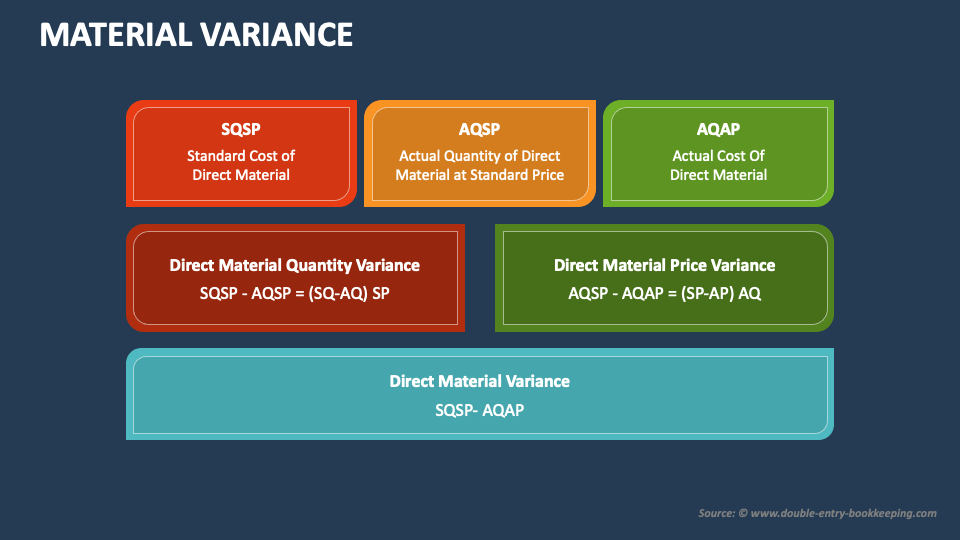 MATERIAL VARIANCE

SQSP
Standard Cost of Direct Material

AQSP
Actual Quantity of Direct Material at Standard Price

AQAP
Actual Cost Of Direct Material

Direct Material Quantity Variance
SQSP - AQSP = (SQ-AQ) SP

Direct Material Price Variance
AQSP - AQAP = (SP-AP) AQ

Direct Material Variance
SQSP- AQAP

Source: © www.double-entry-bookkeeping.com